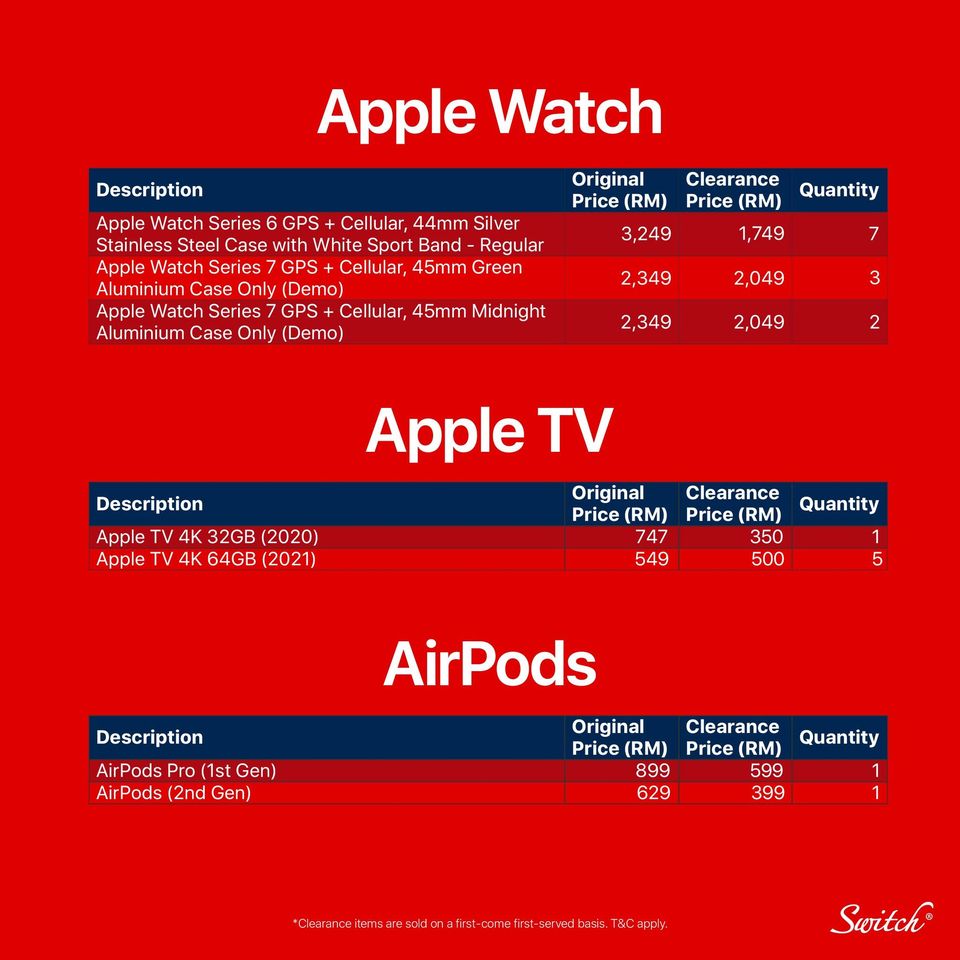 Apple Watch

| Description | Original Price (RM) | Clearance Price (RM) | Quantity |
|---|---|---|---|
| Apple Watch Series 6 GPS + Cellular, 44mm Silver Stainless Steel Case with White Sport Band - Regular | 3,249 | 1,749 | 7 |
| Apple Watch Series 7 GPS + Cellular, 45mm Green Aluminium Case Only (Demo) | 2,349 | 2,049 | 3 |
| Apple Watch Series 7 GPS + Cellular, 45mm Midnight Aluminium Case Only (Demo) | 2,349 | 2,049 | 2 |

Apple TV

| Description | Original Price (RM) | Clearance Price (RM) | Quantity |
|---|---|---|---|
| Apple TV 4K 32GB (2020) | 747 | 350 | 1 |
| Apple TV 4K 64GB (2021) | 549 | 500 | 5 |

AirPods

| Description | Original Price (RM) | Clearance Price (RM) | Quantity |
|---|---|---|---|
| AirPods Pro (1st Gen) | 899 | 599 | 1 |
| AirPods (2nd Gen) | 629 | 399 | 1 |

*Clearance items are sold on a first-come first-served basis. T&C apply.

Switch®